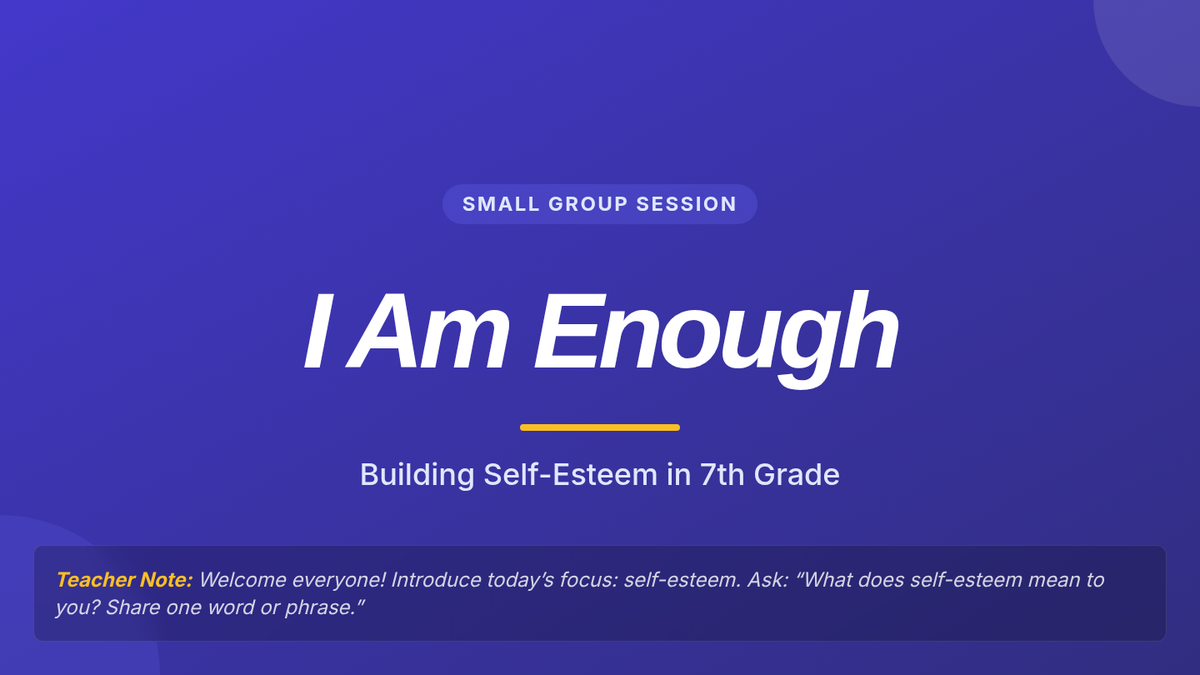 SMALL GROUP SESSION

I Am Enough

Building Self-Esteem in 7th Grade

Teacher Note: Welcome everyone! Introduce today's focus: self-esteem. Ask: "What does self-esteem mean to you? Share one word or phrase."